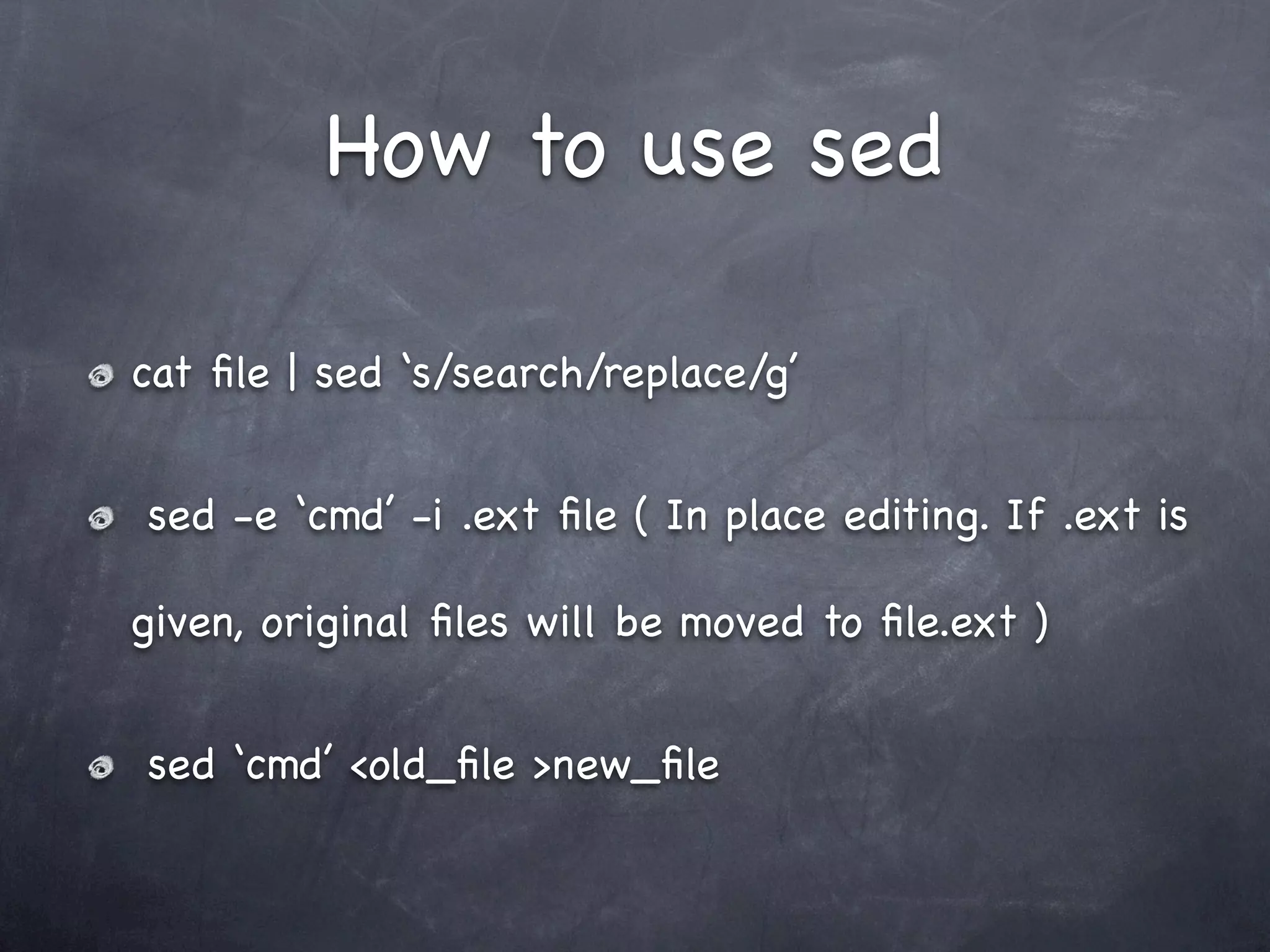 How to use sed

cat file | sed ‘s/search/replace/g’

sed -e ‘cmd’ -i .ext file ( In place editing. If .ext is given, original files will be moved to file.ext )

sed ‘cmd’ <old_file >new_file